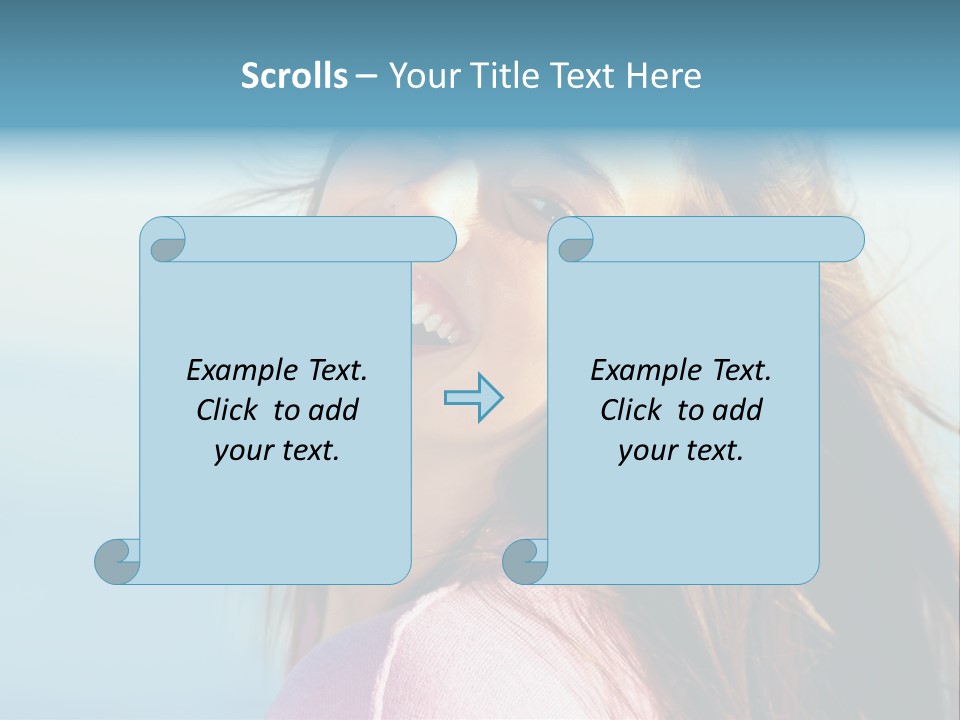 Scrolls – Your Title Text Here

Example Text. Click to add your text.

Example Text. Click to add your text.